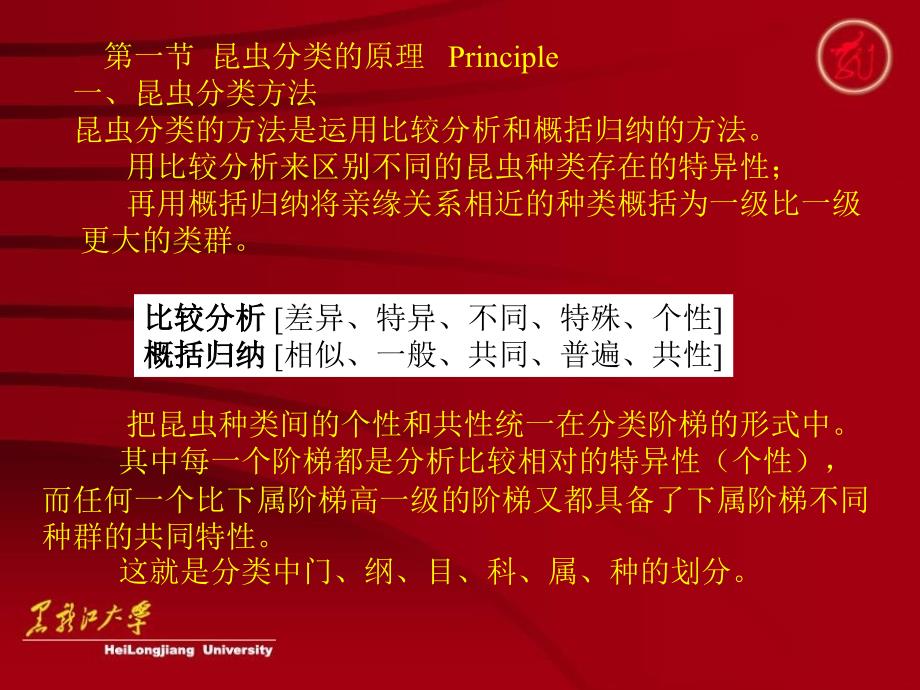 第一节 昆虫分类的原理 Principle

一、昆虫分类方法

昆虫分类的方法是运用比较分析和概括归纳的方法。

用比较分析来区别不同的昆虫种类存在的特异性；

再用概括归纳将亲缘关系相近的种类概括为一级比一级更大的类群。

比较分析 [差异、特异、不同、特殊、个性]
概括归纳 [相似、一般、共同、普遍、共性]

把昆虫种类间的个性和共性统一在分类阶梯的形式中。

其中每一个阶梯都是分析比较相对的特异性（个性），而任何一个比下属阶梯高一级的阶梯又都具备了下属阶梯不同种群的共同特性。

这就是分类中门、纲、目、科、属、种的划分。

黑龙江大学
HeiLongjiang University